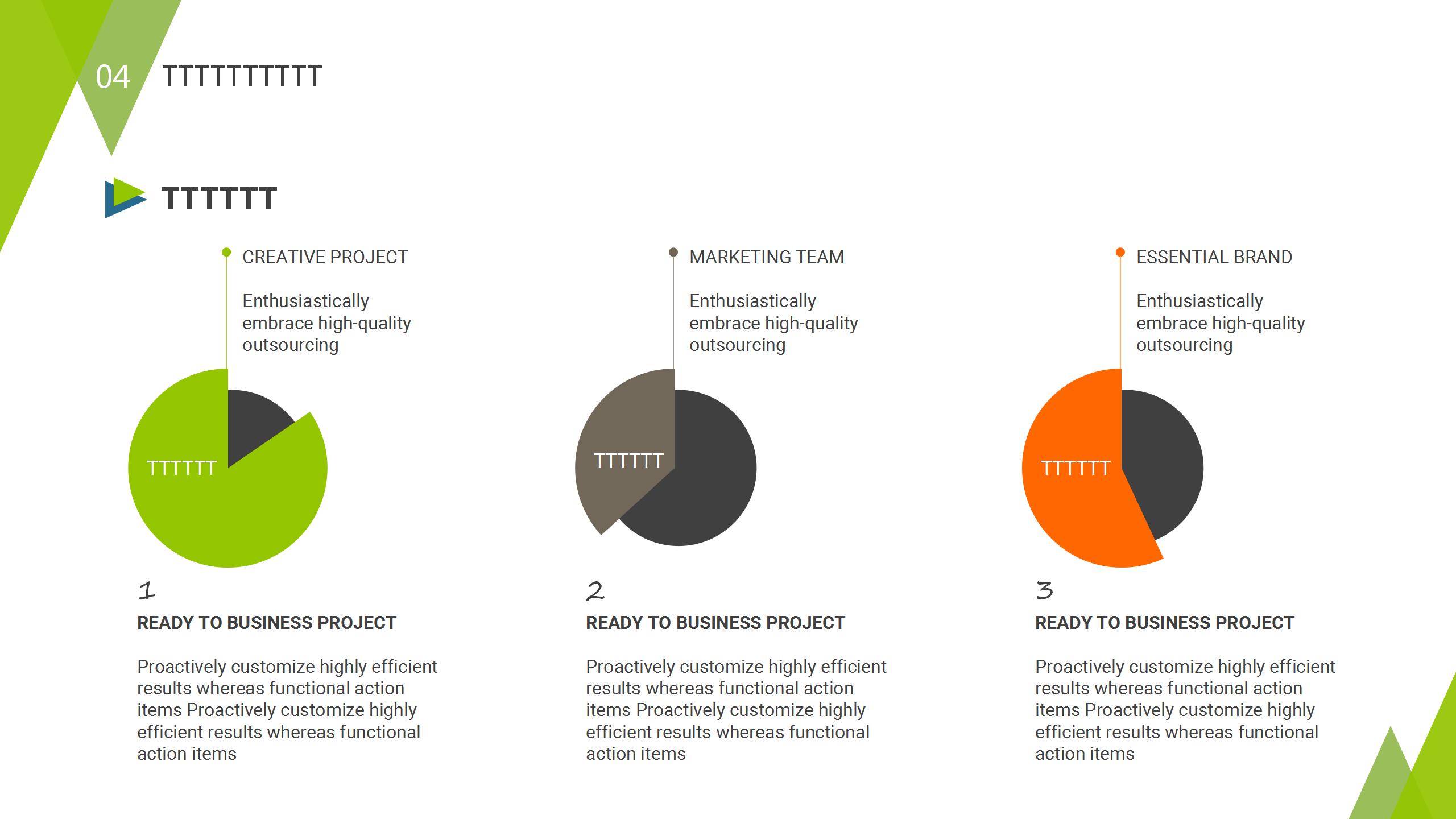 04 TTTTTTTTTT

TTTTTT

CREATIVE PROJECT

Enthusiastically embrace high-quality outsourcing

TTTTTT

1

READY TO BUSINESS PROJECT

Proactively customize highly efficient results whereas functional action items Proactively customize highly efficient results whereas functional action items

MARKETING TEAM

Enthusiastically embrace high-quality outsourcing

TTTTTT

2

READY TO BUSINESS PROJECT

Proactively customize highly efficient results whereas functional action items Proactively customize highly efficient results whereas functional action items

ESSENTIAL BRAND

Enthusiastically embrace high-quality outsourcing

TTTTTT

3

READY TO BUSINESS PROJECT

Proactively customize highly efficient results whereas functional action items Proactively customize highly efficient results whereas functional action items